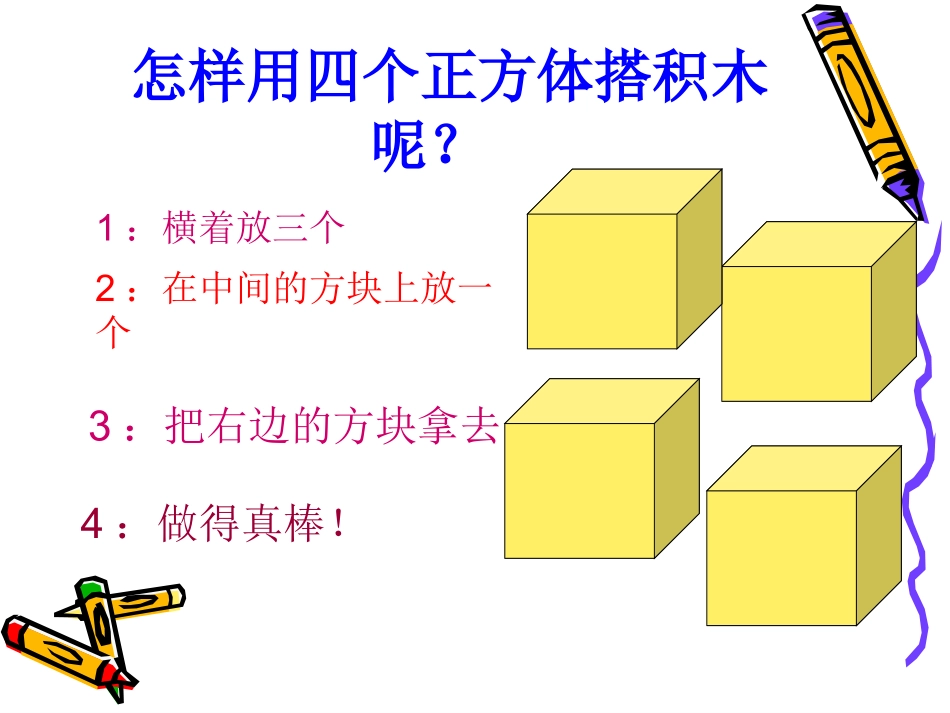 怎样用四个正方体搭积木呢？

1：横着放三个

2：在中间的方块上放一个

3：把右边的方块拿去

4：做得真棒！